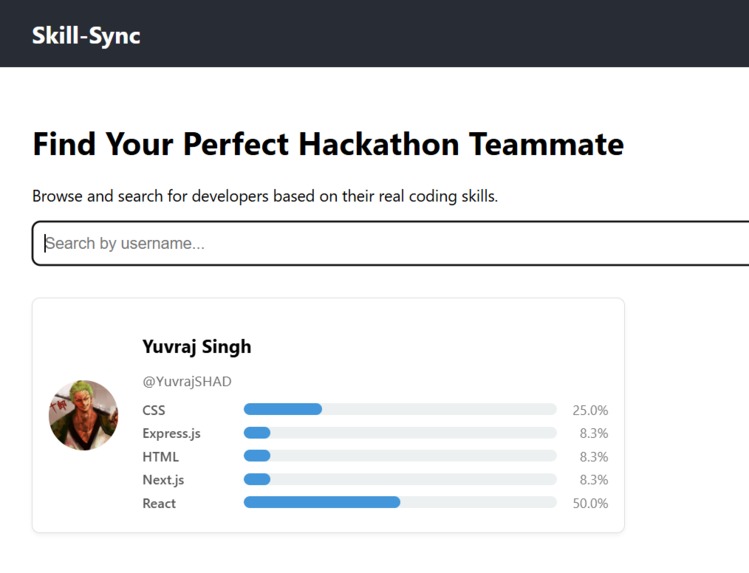 Skill-Sync

Find Your Perfect Hackathon Teammate

Browse and search for developers based on their real coding skills.

Search by username...

Yuvraj Singh

@YuvrajSHAD

CSS 25.0%
Express.js 8.3%
HTML 8.3%
Next.js 8.3%
React 50.0%